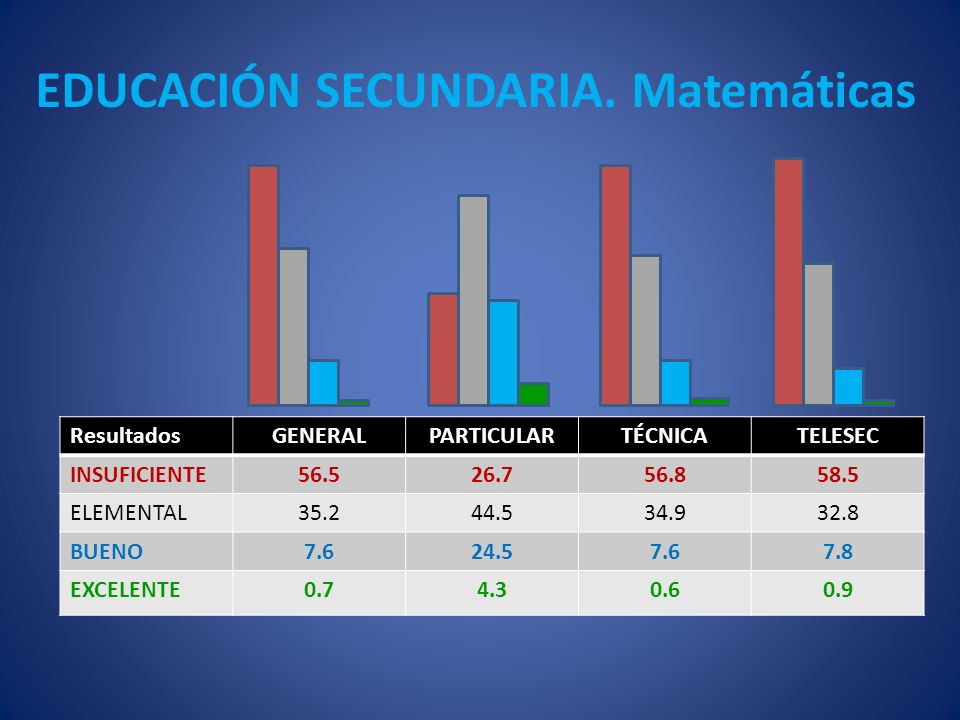 EDUCACIÓN SECUNDARIA. Matemáticas

| Resultados | GENERAL | PARTICULAR | TÉCNICA | TELESEC |
|---|---|---|---|---|
| INSUFICIENTE | 56.5 | 26.7 | 56.8 | 58.5 |
| ELEMENTAL | 35.2 | 44.5 | 34.9 | 32.8 |
| BUENO | 7.6 | 24.5 | 7.6 | 7.8 |
| EXCELENTE | 0.7 | 4.3 | 0.6 | 0.9 |